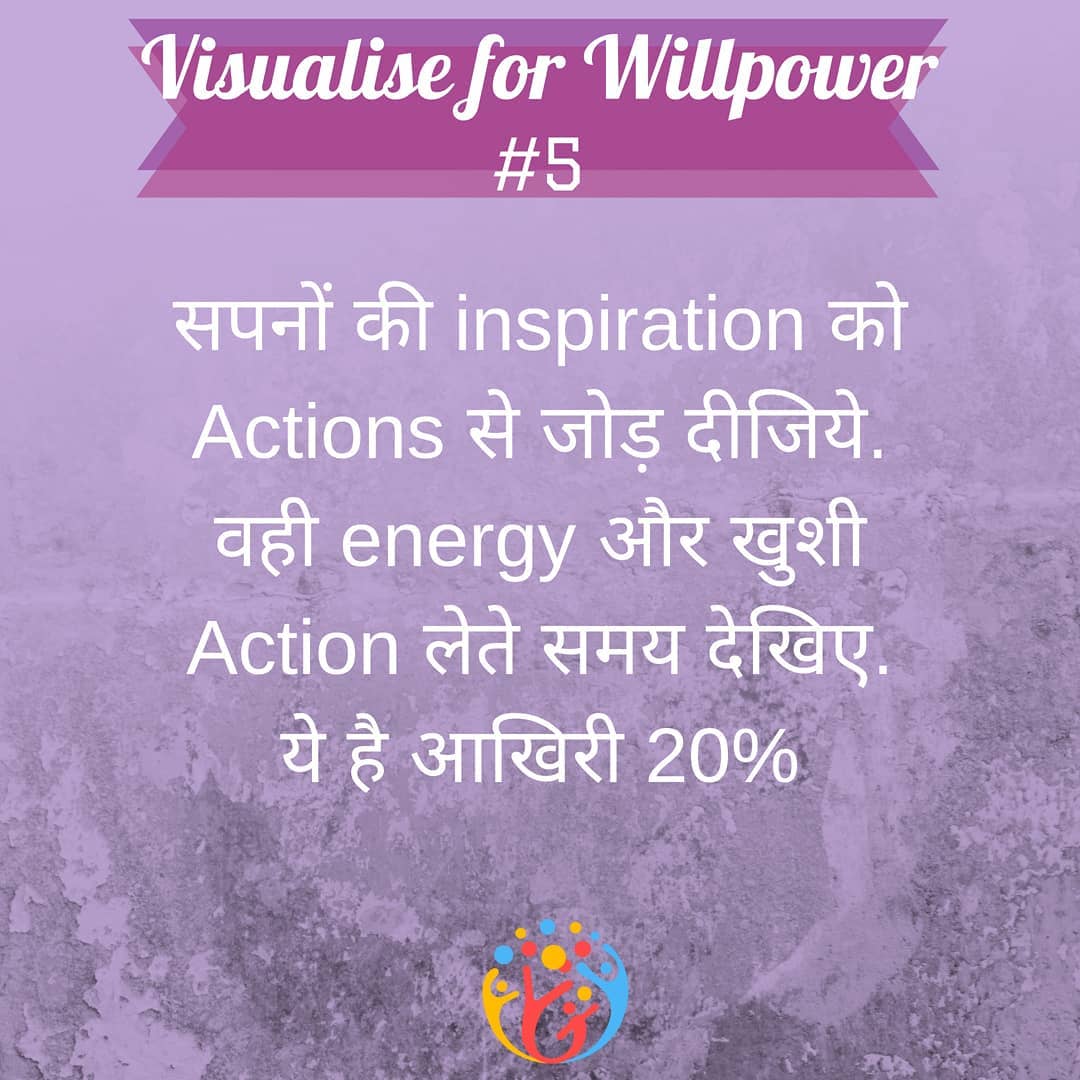 Visualise for Willpower
#5

सपनों की inspiration को Actions से जोड़ दीजिये. वही energy और खुशी Action लेते समय देखिए. ये है आखिरी 20%